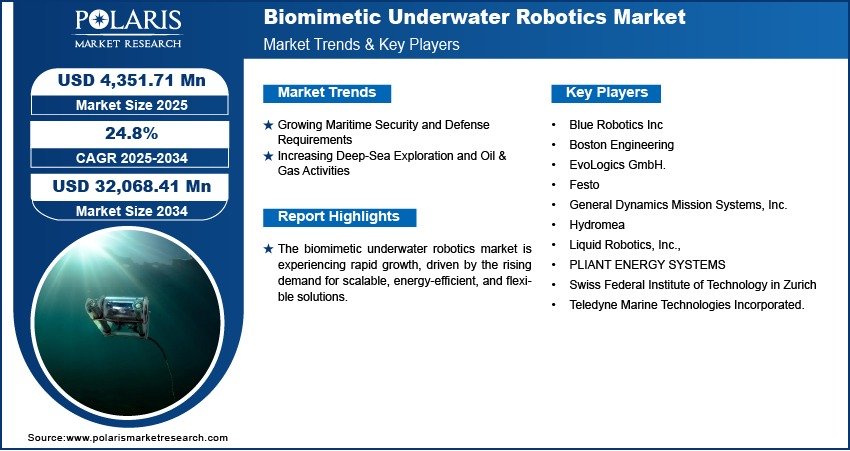 POLARIS
MARKET RESEARCH

Biomimetic Underwater Robotics Market
Market Trends & Key Players

USD 4,351.71 Mn
Market Size 2025

24.8%
CAGR 2025-2034

USD 32,068.41 Mn
Market Size 2034

Market Trends

★ Growing Maritime Security and Defense Requirements
★ Increasing Deep-Sea Exploration and Oil & Gas Activities

Report Highlights

★ The biomimetic underwater robotics market is experiencing rapid growth, driven by the rising demand for scalable, energy-efficient, and flexible solutions.

Key Players

• Blue Robotics Inc
• Boston Engineering
• EvoLogics GmbH.
• Festo
• General Dynamics Mission Systems, Inc.
• Hydromea
• Liquid Robotics, Inc.,
• PLIANT ENERGY SYSTEMS
• Swiss Federal Institute of Technology in Zurich
• Teledyne Marine Technologies Incorporated.

Source:www.polarismarketresearch.com